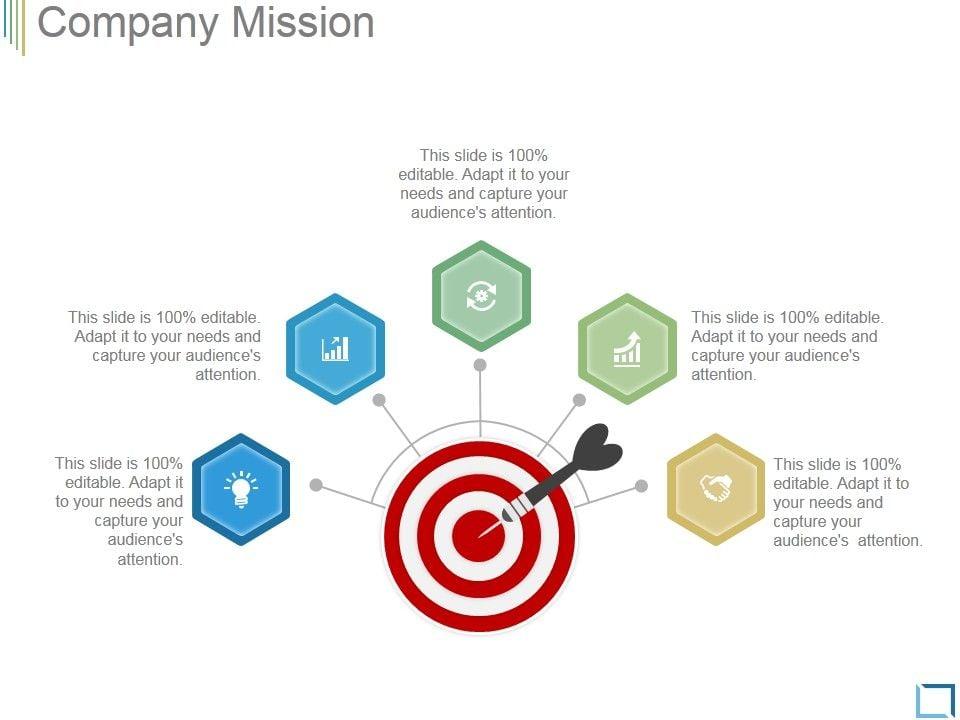 Company Mission

This slide is 100% editable. Adapt it to your needs and capture your audience's attention.

This slide is 100% editable. Adapt it to your needs and capture your audience's attention.

This slide is 100% editable. Adapt it to your needs and capture your audience's attention.

This slide is 100% editable. Adapt it to your needs and capture your audience's attention.

This slide is 100% editable. Adapt it to your needs and capture your audience's attention.